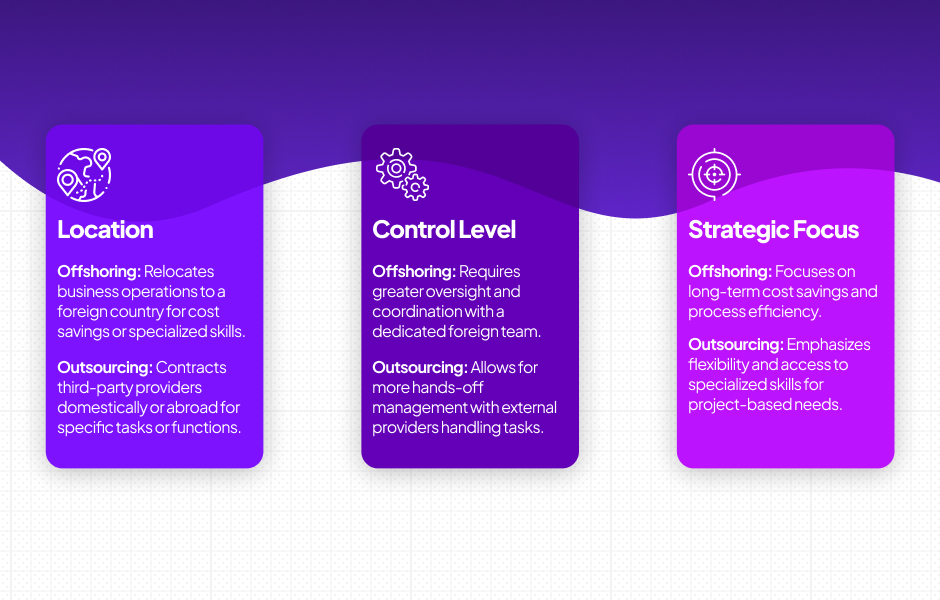 Location

Offshoring: Relocates business operations to a foreign country for cost savings or specialized skills.

Outsourcing: Contracts third-party providers domestically or abroad for specific tasks or functions.

Control Level

Offshoring: Requires greater oversight and coordination with a dedicated foreign team.

Outsourcing: Allows for more hands-off management with external providers handling tasks.

Strategic Focus

Offshoring: Focuses on long-term cost savings and process efficiency.

Outsourcing: Emphasizes flexibility and access to specialized skills for project-based needs.